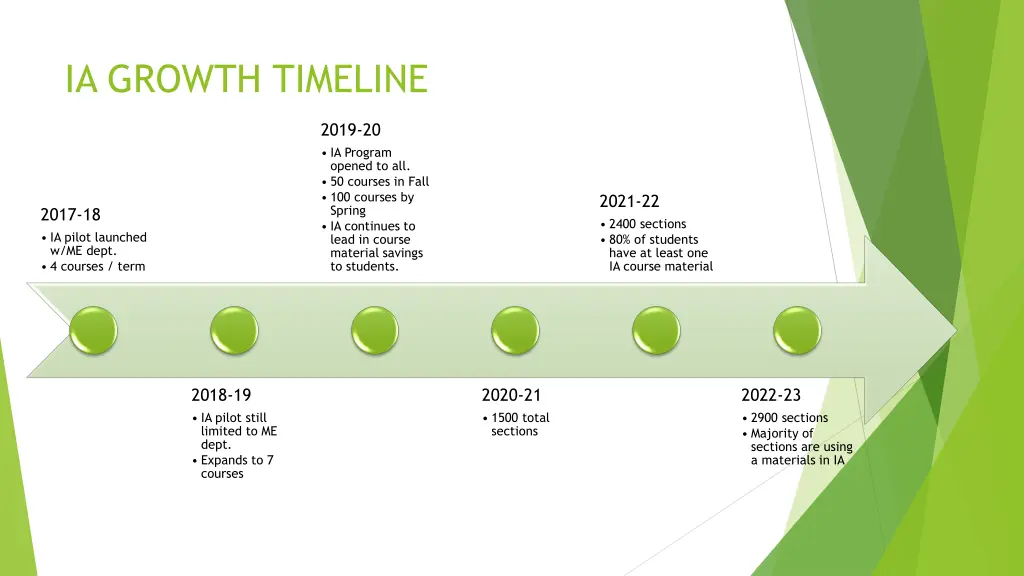 IA GROWTH TIMELINE

2017-18
• IA pilot launched w/ME dept.
• 4 courses / term

2018-19
• IA pilot still limited to ME dept.
• Expands to 7 courses

2019-20
• IA Program opened to all.
• 50 courses in Fall
• 100 courses by Spring
• IA continues to lead in course material savings to students.

2020-21
• 1500 total sections

2021-22
• 2400 sections
• 80% of students have at least one IA course material

2022-23
• 2900 sections
• Majority of sections are using a materials in IA